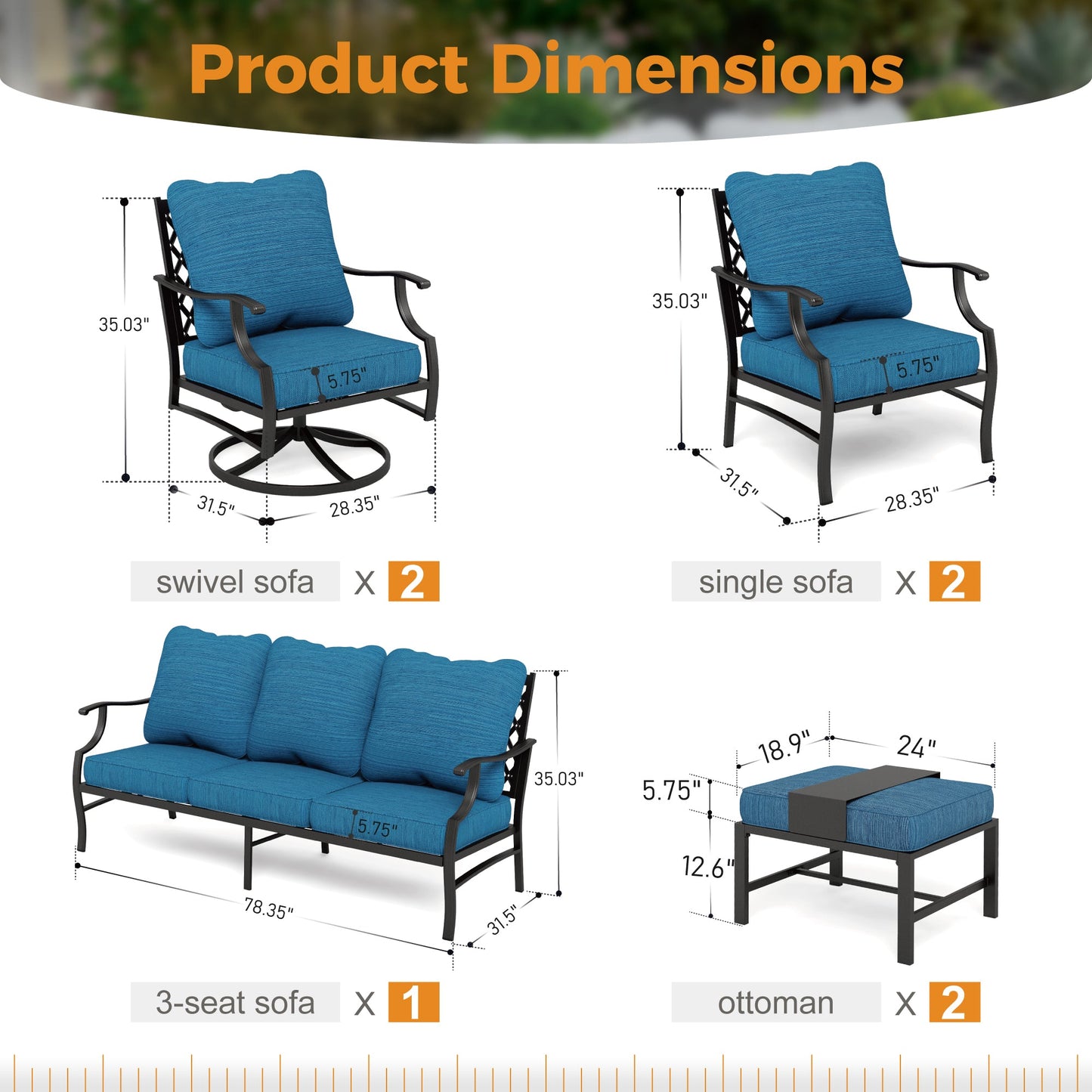 Product Dimensions

35.03"
5.75"
31.5"
28.35"

swivel sofa X 2

35.03"
5.75"
31.5"
28.35"

single sofa X 2

35.03"
5.75"
78.35"
31.5"

3-seat sofa X 1

18.9"
24"
5.75"
12.6"

ottoman X 2